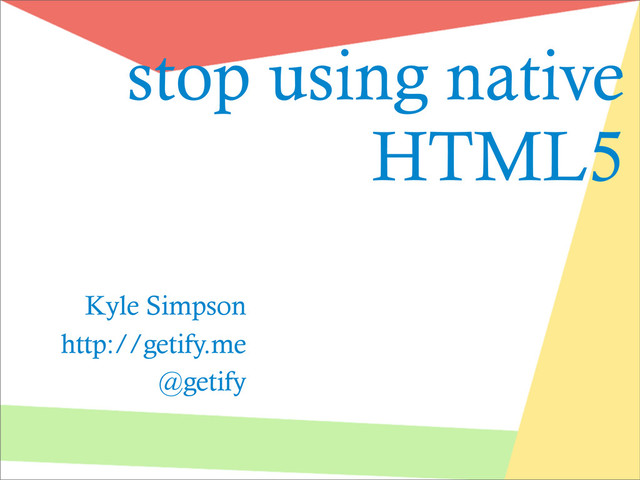 stop using native HTML5

Kyle Simpson
http://getify.me
@getify